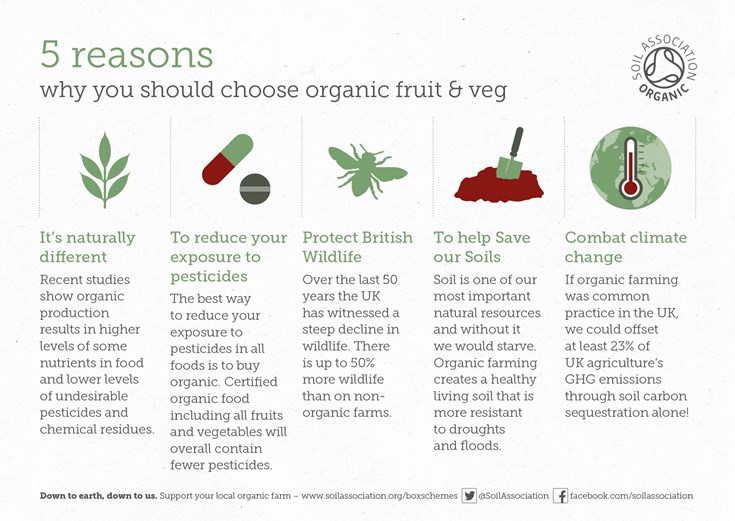 5 reasons
why you should choose organic fruit & veg

SOIL ASSOCIATION ORGANIC

It's naturally different
Recent studies show organic production results in higher levels of some nutrients in food and lower levels of undesirable pesticides and chemical residues.

To reduce your exposure to pesticides
The best way to reduce your exposure to pesticides in all foods is to buy organic. Certified organic food including all fruits and vegetables will overall contain fewer pesticides.

Protect British Wildlife
Over the last 50 years the UK has witnessed a steep decline in wildlife. There is up to 50% more wildlife than on non-organic farms.

To help Save our Soils
Soil is one of our most important natural resources and without it we would starve. Organic farming creates a healthy living soil that is more resistant to droughts and floods.

Combat climate change
If organic farming was common practice in the UK, we could offset at least 23% of UK agriculture's GHG emissions through soil carbon sequestration alone!

Down to earth, down to us. Support your local organic farm – www.soilassociation.org/boxschemes @SoilAssociation facebook.com/soilassociation